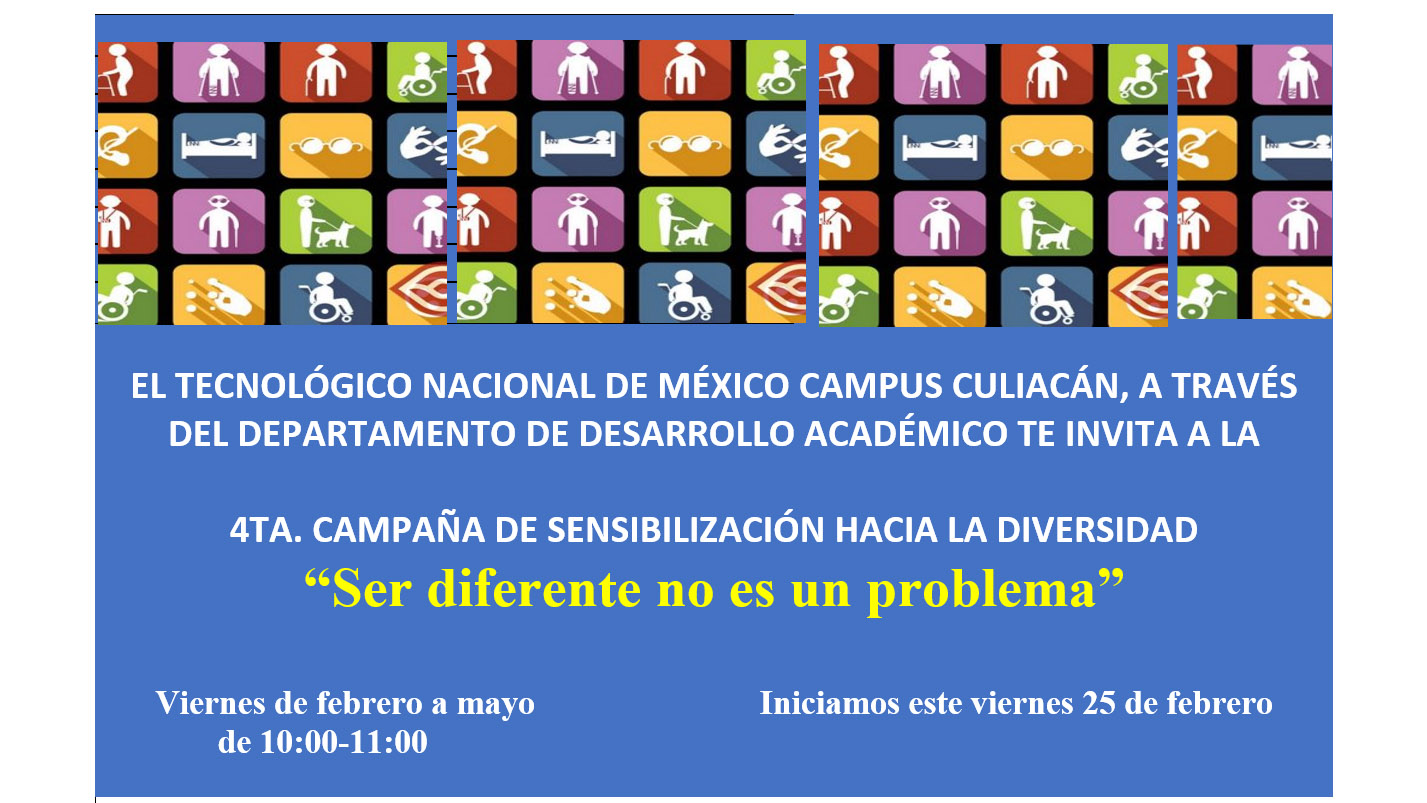 EL TECNOLÓGICO NACIONAL DE MÉXICO CAMPUS CULIACÁN, A TRAVÉS DEL DEPARTAMENTO DE DESARROLLO ACADÉMICO TE INVITA A LA

4TA. CAMPAÑA DE SENSIBILIZACIÓN HACIA LA DIVERSIDAD

“Ser diferente no es un problema”

Viernes de febrero a mayo de 10:00-11:00

Iniciamos este viernes 25 de febrero